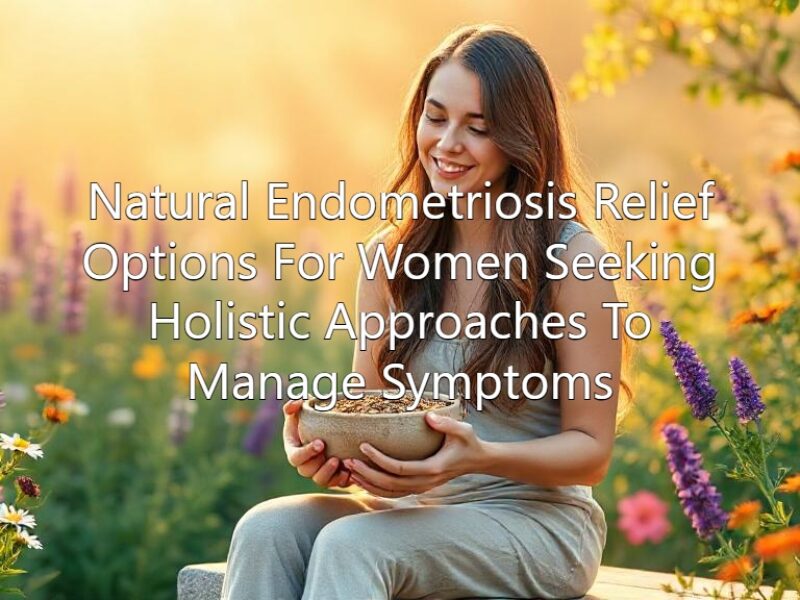 Natural Endometriosis Relief Options For Women Seeking Holistic Approaches To Manage Symptoms